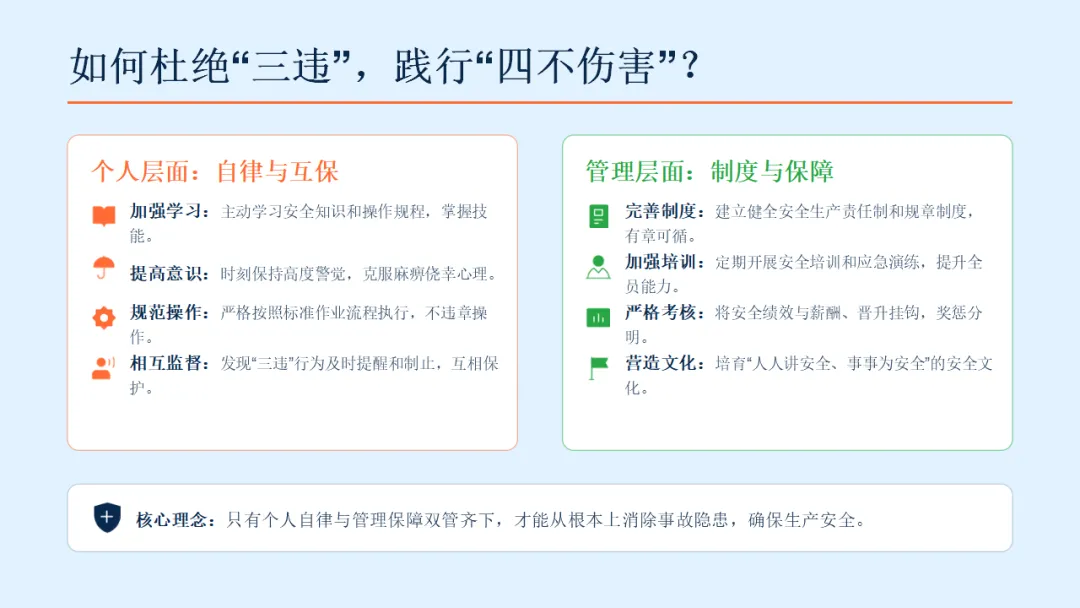 如何杜绝“三违”，践行“四不伤害”？

个人层面：自律与互保

加强学习：主动学习安全知识和操作规程，掌握技能。

提高意识：时刻保持高度警觉，克服麻痹侥幸心理。

规范操作：严格按照标准作业流程执行，不违章操作。

相互监督：发现“三违”行为及时提醒和制止，互相保护。

管理层面：制度与保障

完善制度：建立健全安全生产责任制和规章制度，有章可循。

加强培训：定期开展安全培训和应急演练，提升全员能力。

严格考核：将安全绩效与薪酬、晋升挂钩，奖惩分明。

营造文化：培育“人人讲安全、事事为安全”的安全文化。

核心理念：只有个人自律与管理保障双管齐下，才能从根本上消除事故隐患，确保生产安全。